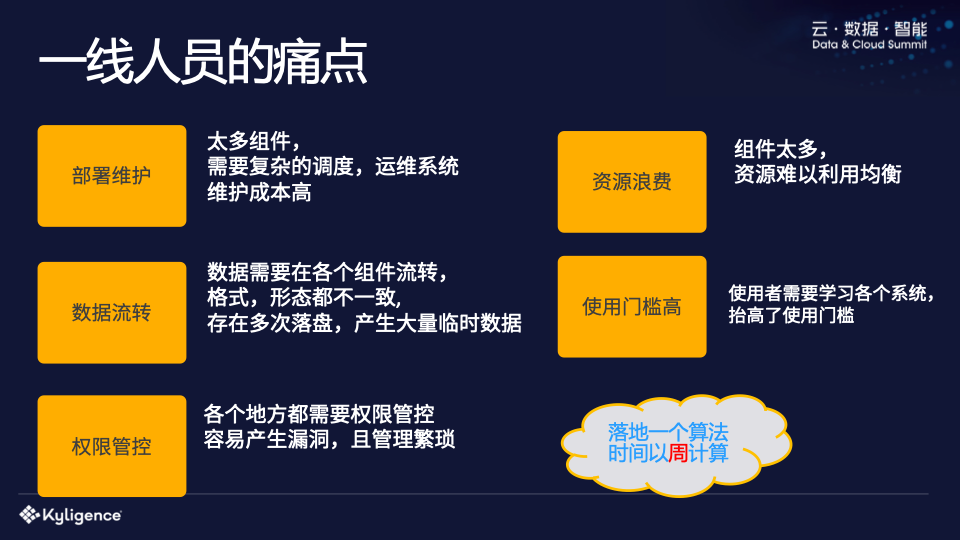 云 · 数据 · 智能
Data & Cloud Summit

一线人员的痛点

部署维护

太多组件，
需要复杂的调度，运维系统
维护成本高

数据流转

数据需要在各个组件流转，
格式，形态都不一致,
存在多次落盘，产生大量临时数据

权限管控

各个地方都需要权限管控
容易产生漏洞，且管理繁琐

资源浪费

组件太多，
资源难以利用均衡

使用门槛高

使用者需要学习各个系统，
抬高了使用门槛

落地一个算法
时间以周计算

Kyligence